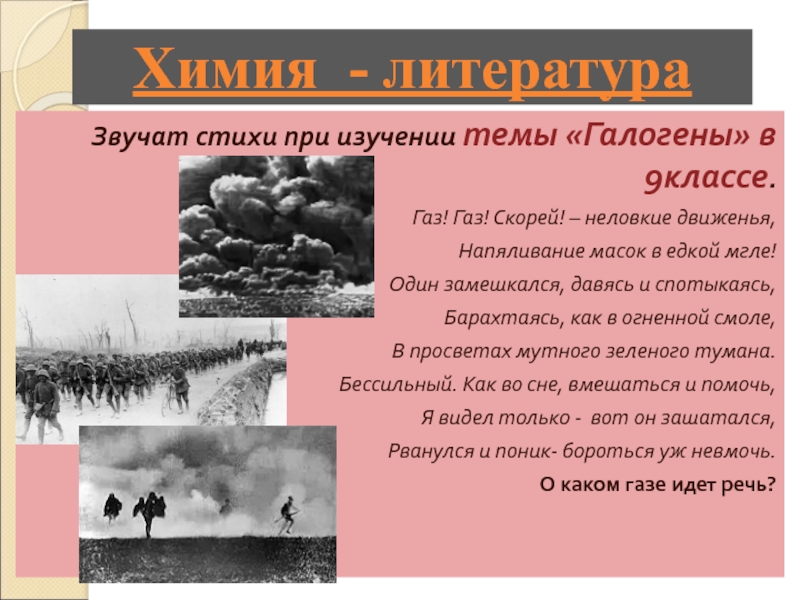 Химия - литература

Звучат стихи при изучении темы «Галогены» в 9классе.

Газ! Газ! Скорей! – неловкие движенья,
Напяливание масок в едкой мгле!
Один замешкался, давясь и спотыкаясь,
Барахтаясь, как в огненной смоле,
В просветах мутного зеленого тумана.
Бессильный. Как во сне, вмешаться и помочь,
Я видел только - вот он зашатался,
Рванулся и поник- бороться уж невмочь.

О каком газе идет речь?